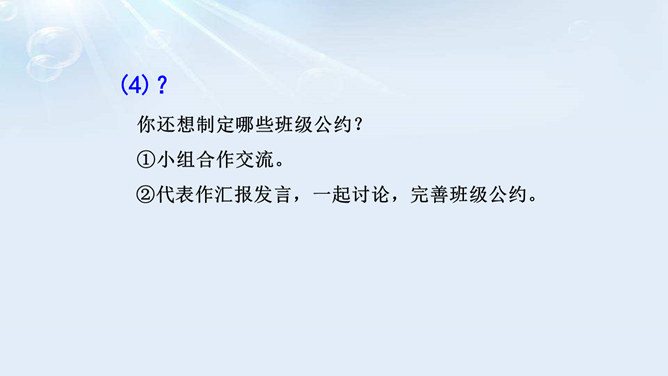 (4)？

你还想制定哪些班级公约？

①小组合作交流。

②代表作汇报发言，一起讨论，完善班级公约。